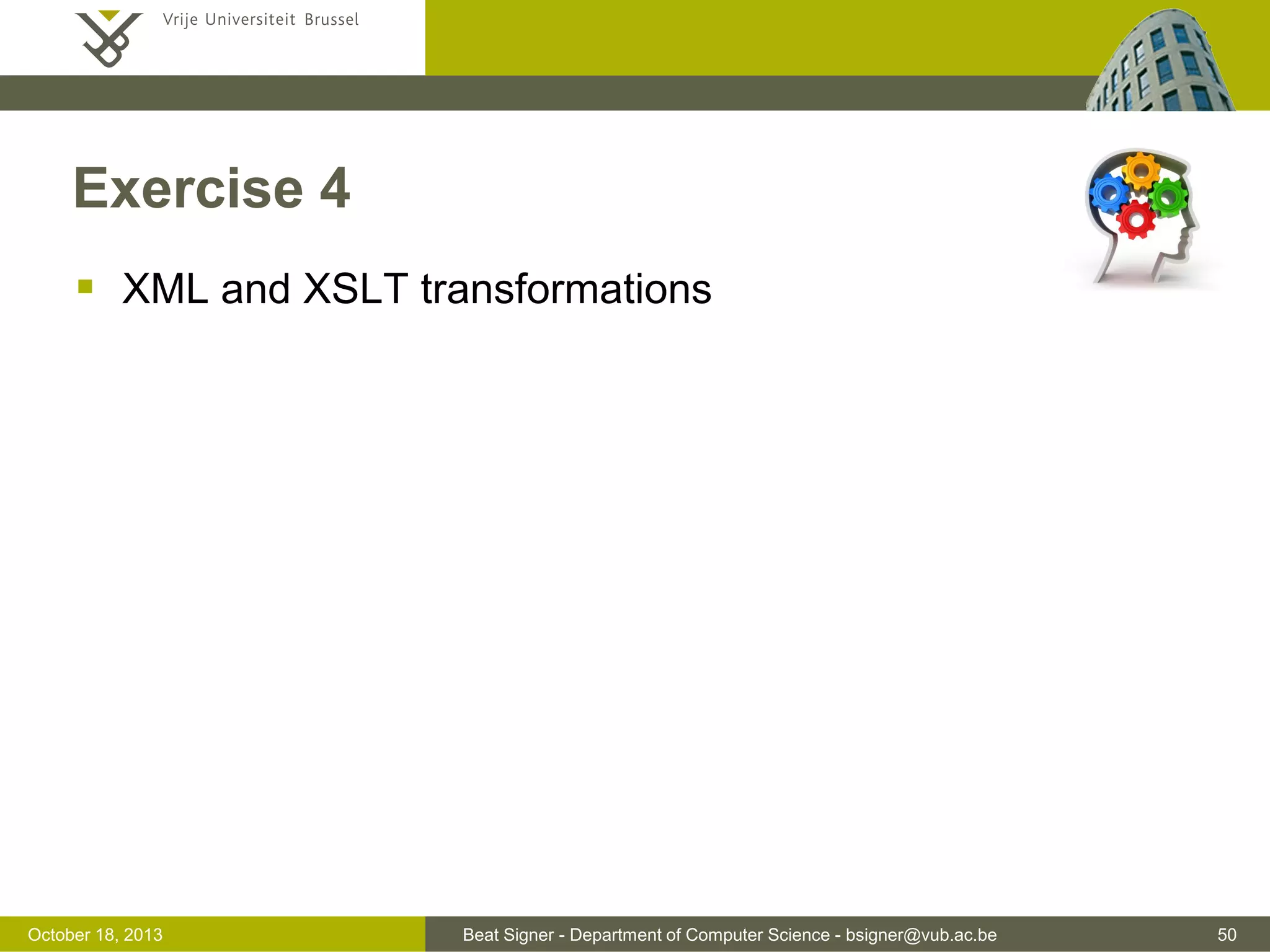 Vrije Universiteit Brussel

Exercise 4

▪ XML and XSLT transformations

October 18, 2013

Beat Signer - Department of Computer Science - bsigner@vub.ac.be

50